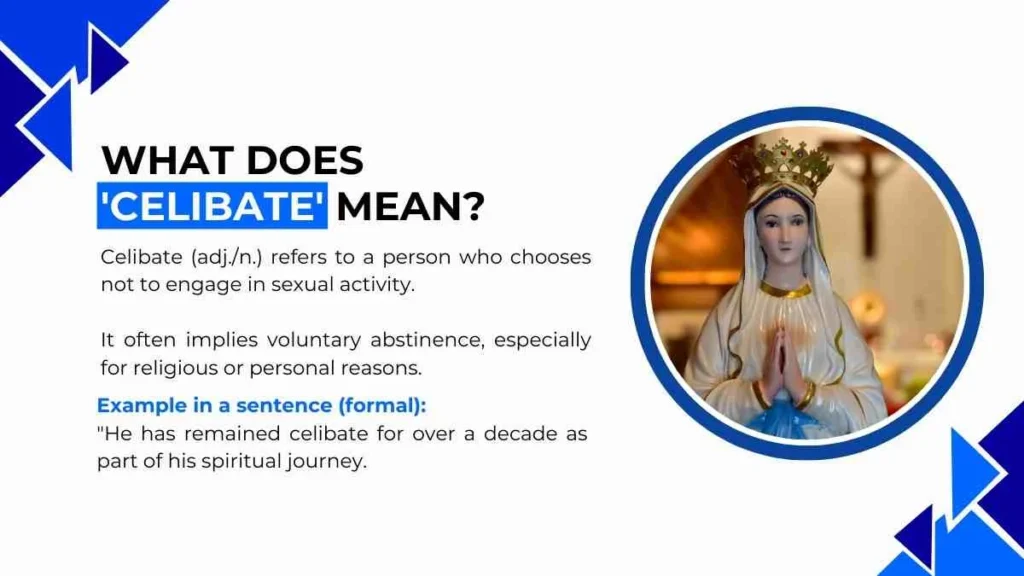 WHAT DOES 'CELIBATE' MEAN?

Celibate (adj./n.) refers to a person who chooses not to engage in sexual activity.

It often implies voluntary abstinence, especially for religious or personal reasons.

Example in a sentence (formal):
"He has remained celibate for over a decade as part of his spiritual journey.